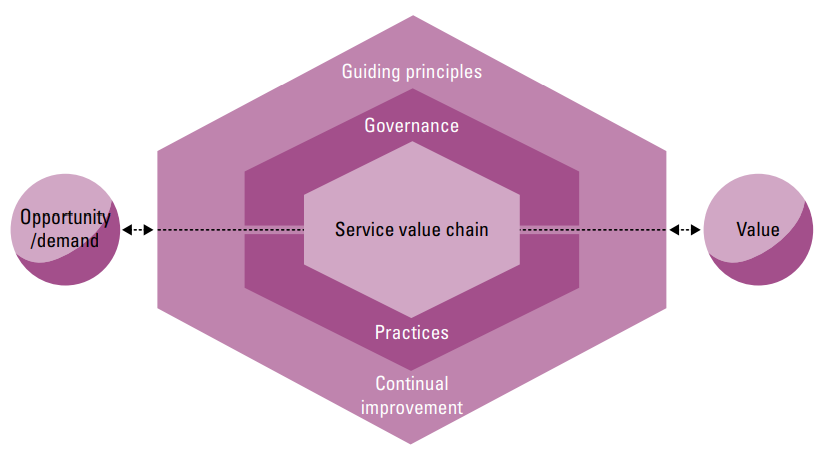 Guiding principles

Governance

Opportunity /demand

Service value chain

Value

Practices

Continual improvement